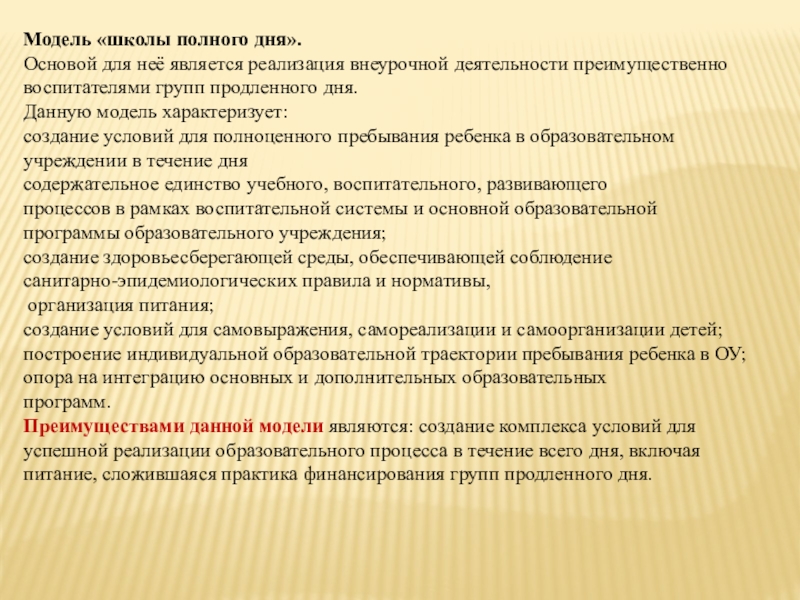 Модель «школы полного дня».
Основой для неё является реализация внеурочной деятельности преимущественно воспитателями групп продленного дня.
Данную модель характеризует:
создание условий для полноценного пребывания ребенка в образовательном учреждении в течение дня
содержательное единство учебного, воспитательного, развивающего процессов в рамках воспитательной системы и основной образовательной программы образовательного учреждения;
создание здоровьесберегающей среды, обеспечивающей соблюдение санитарно-эпидемиологических правила и нормативы,
организация питания;
создание условий для самовыражения, самореализации и самоорганизации детей;
построение индивидуальной образовательной траектории пребывания ребенка в ОУ;
опора на интеграцию основных и дополнительных образовательных программ.
Преимуществами данной модели являются: создание комплекса условий для успешной реализации образовательного процесса в течение всего дня, включая питание, сложившаяся практика финансирования групп продленного дня.